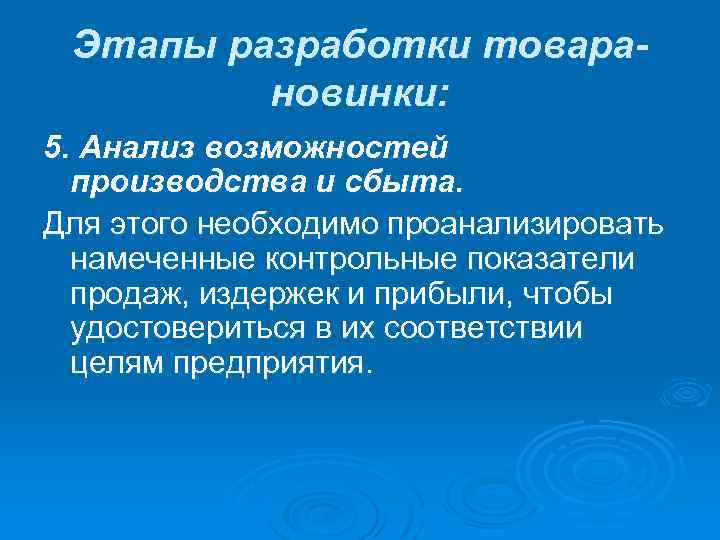 Этапы разработки товара-новинки:

5. Анализ возможностей производства и сбыта.

Для этого необходимо проанализировать намеченные контрольные показатели продаж, издержек и прибыли, чтобы удостовериться в их соответствии целям предприятия.